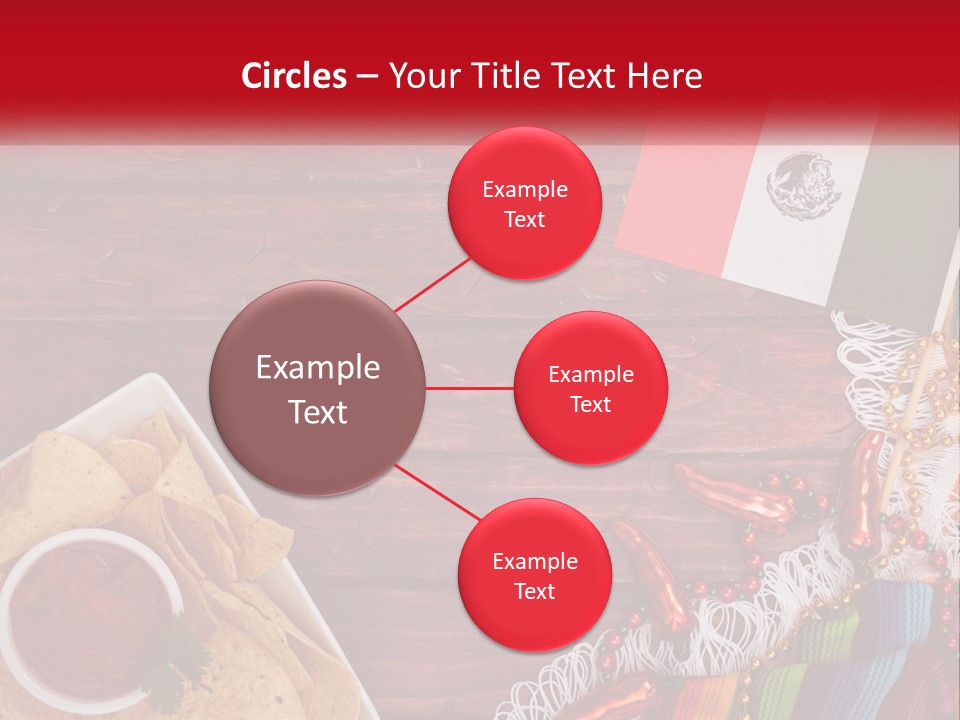 Circles – Your Title Text Here

Example Text

Example Text

Example Text

Example Text